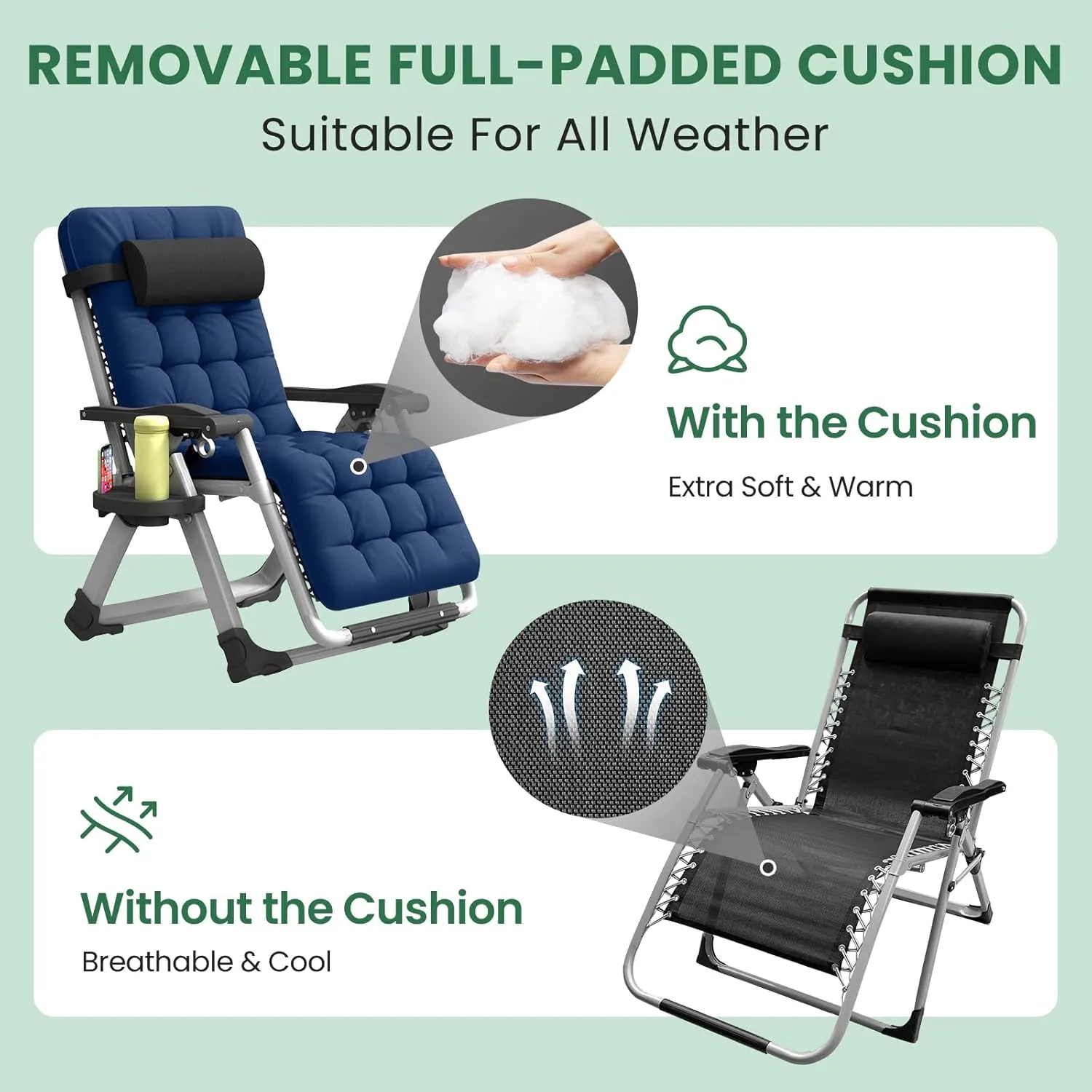 REMOVABLE FULL-PADDED CUSHION
Suitable For All Weather

With the Cushion
Extra Soft & Warm

Without the Cushion
Breathable & Cool